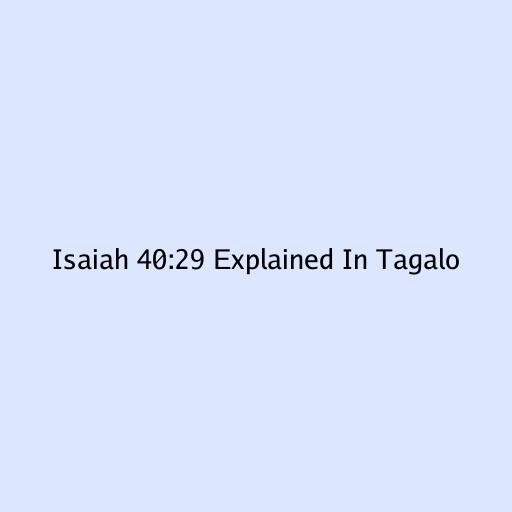 Isaiah 40:29 Explained In Tagalo